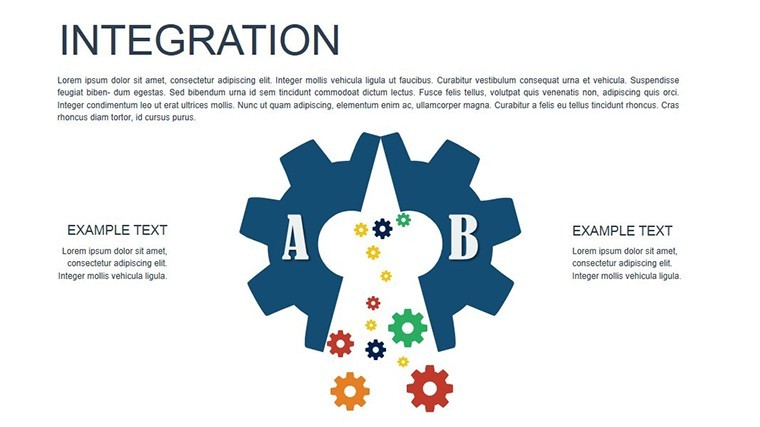 INTEGRATION

Lorem ipsum dolor sit amet, consectetur adipiscing elit. Integer mollis vehicula ligula ut faucibus. Curabitur vestibulum consequat urna et vehicula. Suspendisse feugiat biben- dum egestas. Sed bibendum urna id sem tincidunt commodoat dictum lectus. Fusce felis tellus, volutpat quis venenatis non, adipiscing quis orci. Integer condimentum leo ut erat ultrices mollis. Nunc ut quam adipiscing, elementum enim ac, ullamcorper magna. Curabitur a felis eu tellus tincidunt rhoncus. Cras rhoncus diam tortor, id cursus purus.

EXAMPLE TEXT

Lorem ipsum dolor sit amet, consectetur adipiscing elit. Integer mollis vehicula ligula.

A

B

EXAMPLE TEXT

Lorem ipsum dolor sit amet, consectetur adipiscing elit. Integer mollis vehicula ligula.